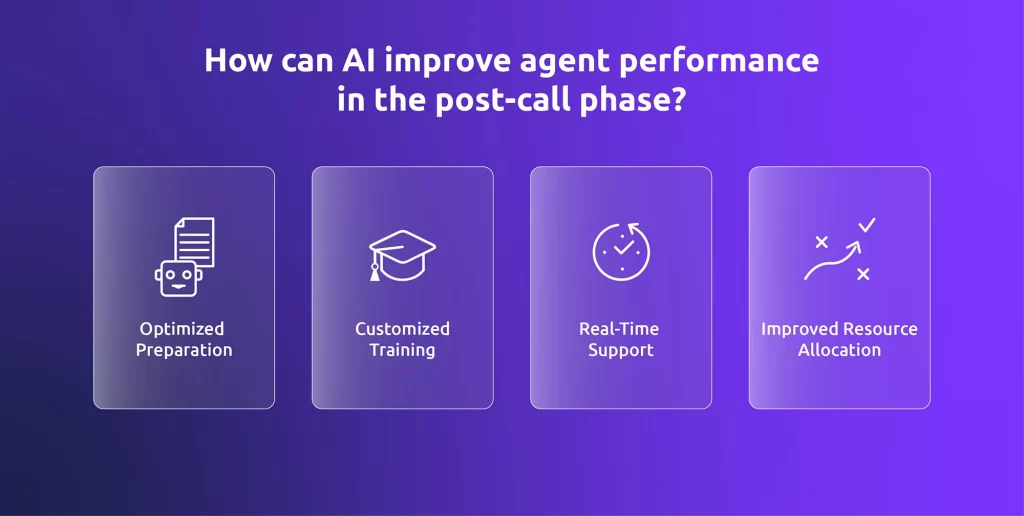 How can AI improve agent performance in the post-call phase?

Optimized Preparation

Customized Training

Real-Time Support

Improved Resource Allocation